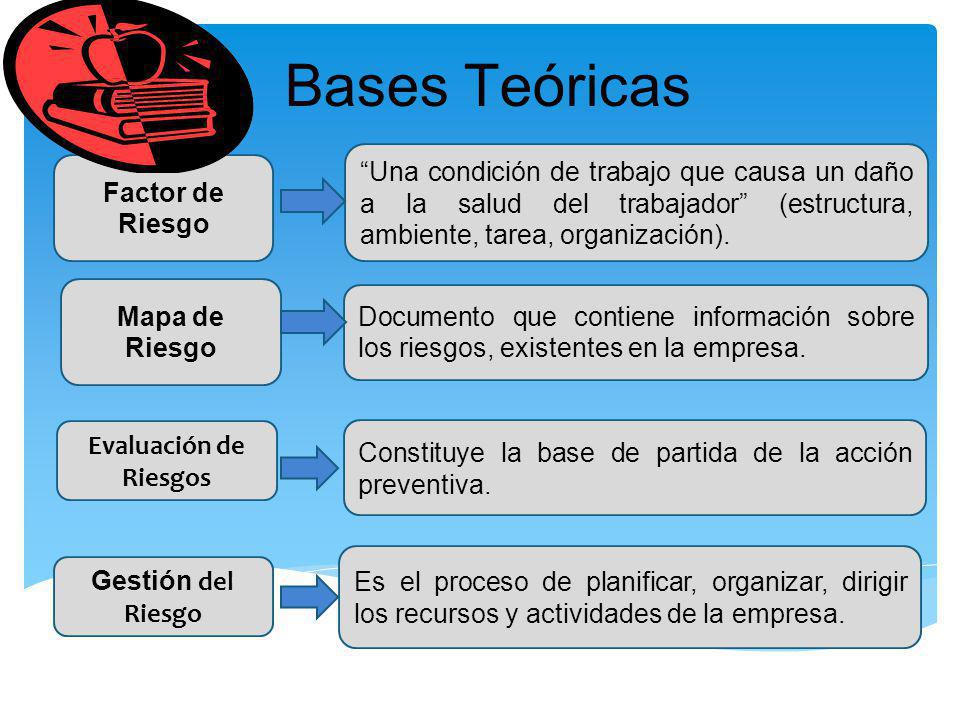 Bases Teóricas

Factor de Riesgo

“Una condición de trabajo que causa un daño a la salud del trabajador” (estructura, ambiente, tarea, organización).

Mapa de Riesgo

Documento que contiene información sobre los riesgos, existentes en la empresa.

Evaluación de Riesgos

Constituye la base de partida de la acción preventiva.

Gestión del Riesgo

Es el proceso de planificar, organizar, dirigir los recursos y actividades de la empresa.